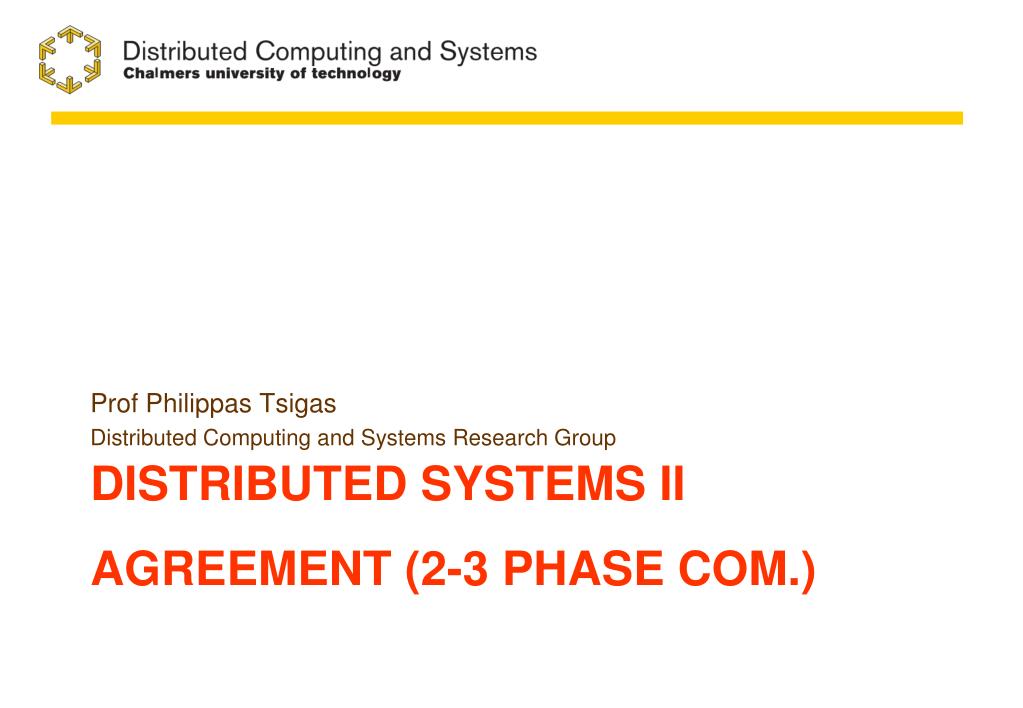 Distributed Computing and Systems
Chalmers university of technology

Prof Philippas Tsigas

Distributed Computing and Systems Research Group

DISTRIBUTED SYSTEMS II

AGREEMENT (2-3 PHASE COM.)